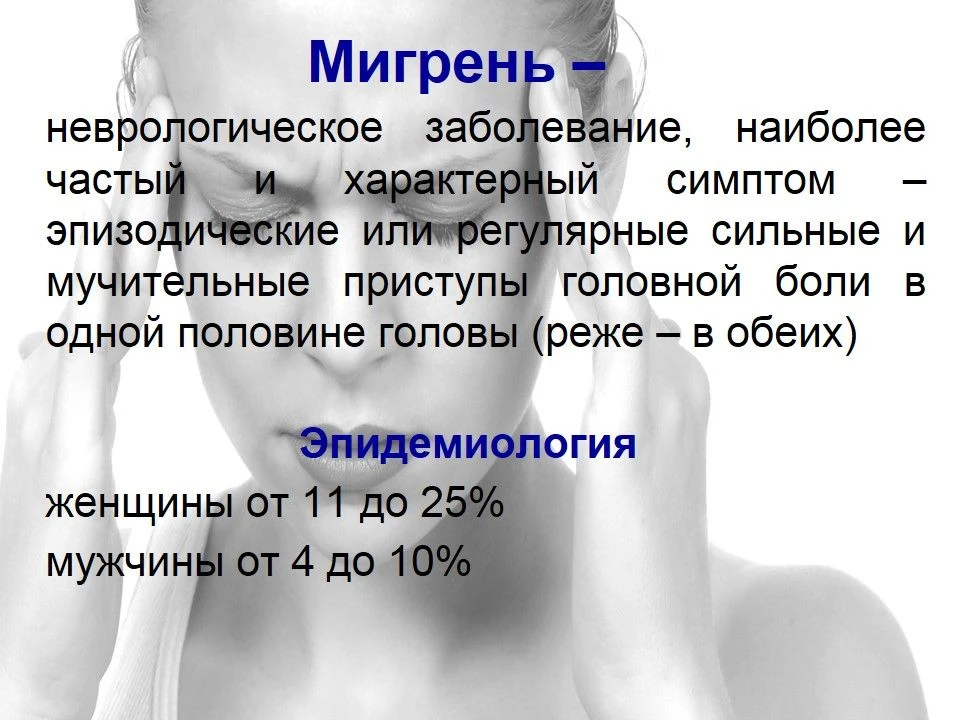 Мигрень –

неврологическое заболевание, наиболее частый и характерный симптом – эпизодические или регулярные сильные и мучительные приступы головной боли в одной половине головы (реже – в обеих)

Эпидемиология

женщины от 11 до 25%

мужчины от 4 до 10%